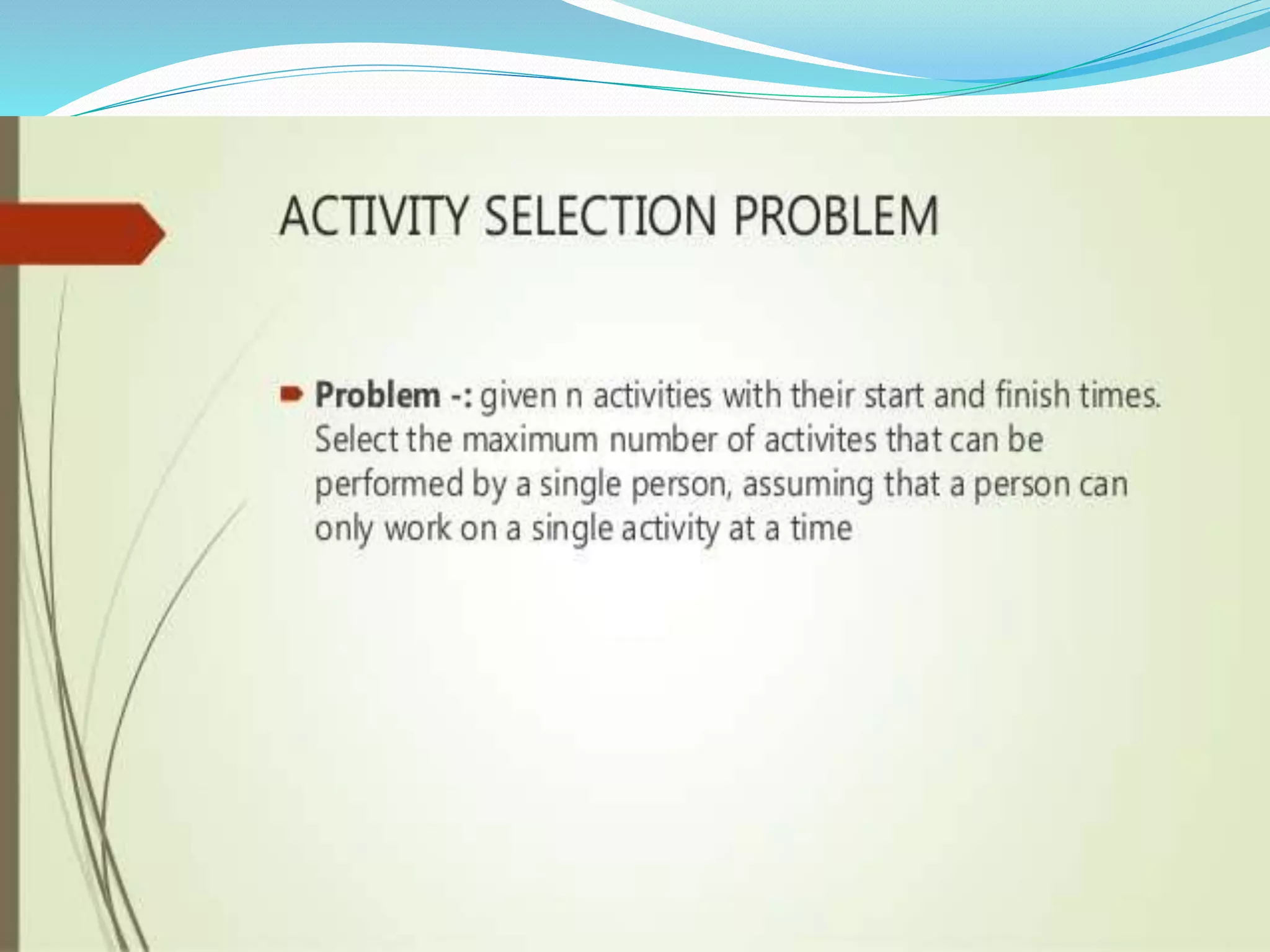 ACTIVITY SELECTION PROBLEM

Problem -: given n activities with their start and finish times. Select the maximum number of activites that can be performed by a single person, assuming that a person can only work on a single activity at a time